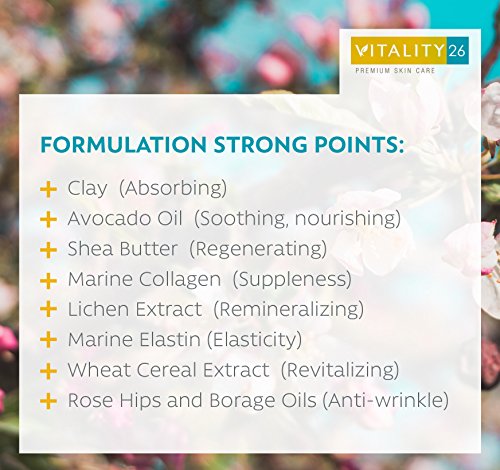 VITALITY 26
PREMIUM SKIN CARE

FORMULATION STRONG POINTS:

+ Clay (Absorbing)
+ Avocado Oil (Soothing, nourishing)
+ Shea Butter (Regenerating)
+ Marine Collagen (Suppleness)
+ Lichen Extract (Remineralizing)
+ Marine Elastin (Elasticity)
+ Wheat Cereal Extract (Revitalizing)
+ Rose Hips and Borage Oils (Anti-wrinkle)